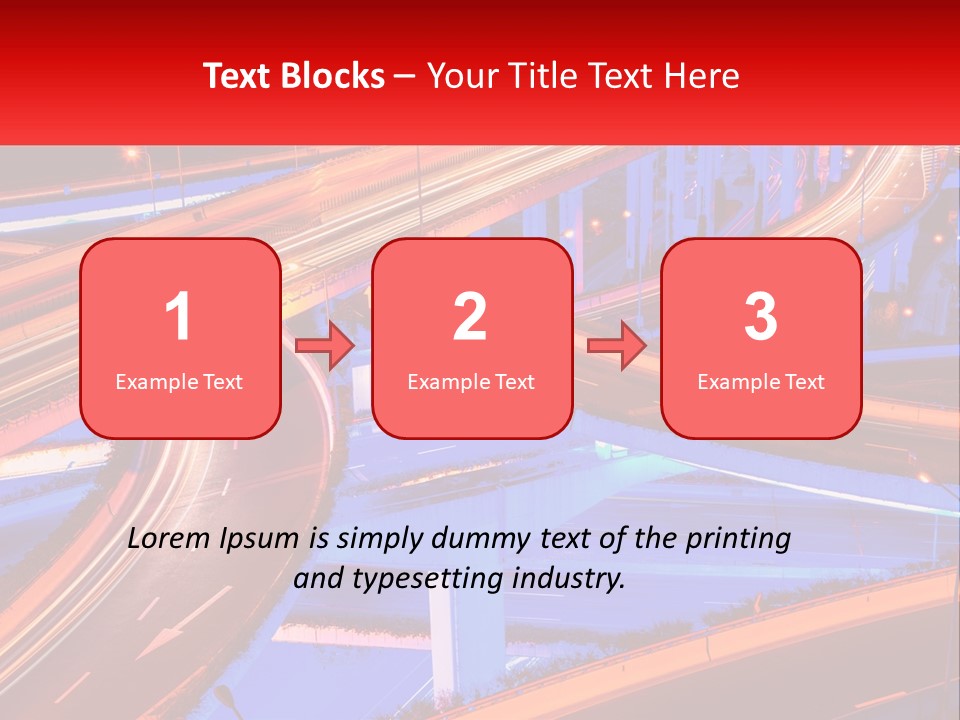 Text Blocks – Your Title Text Here

1
Example Text

2
Example Text

3
Example Text

Lorem Ipsum is simply dummy text of the printing and typesetting industry.